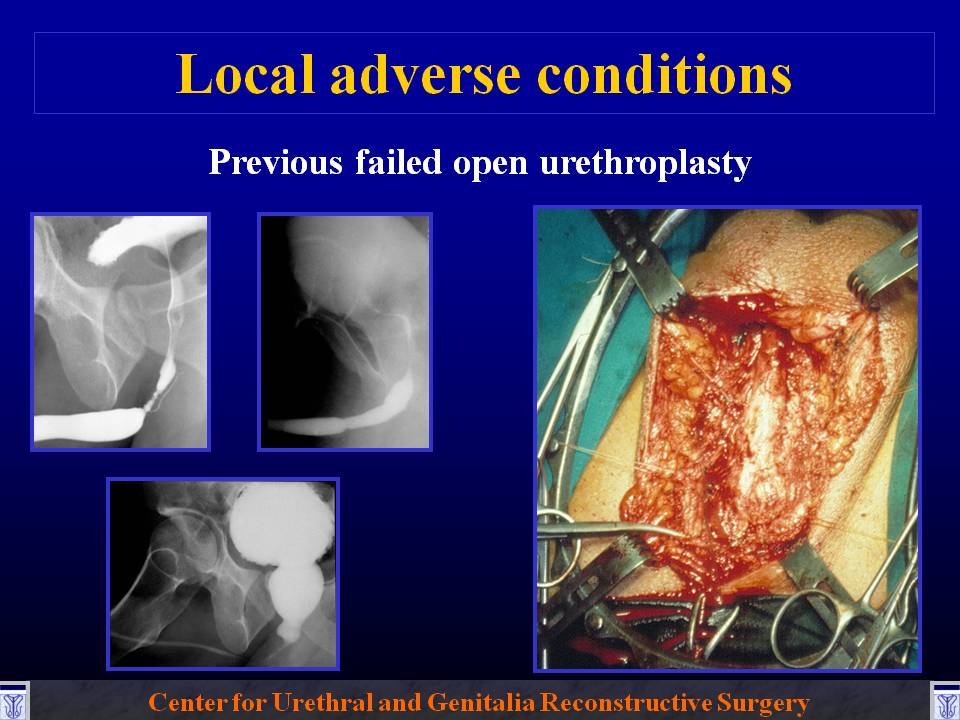 Local adverse conditions

Previous failed open urethroplasty

Center for Urethral and Genitalia Reconstructive Surgery